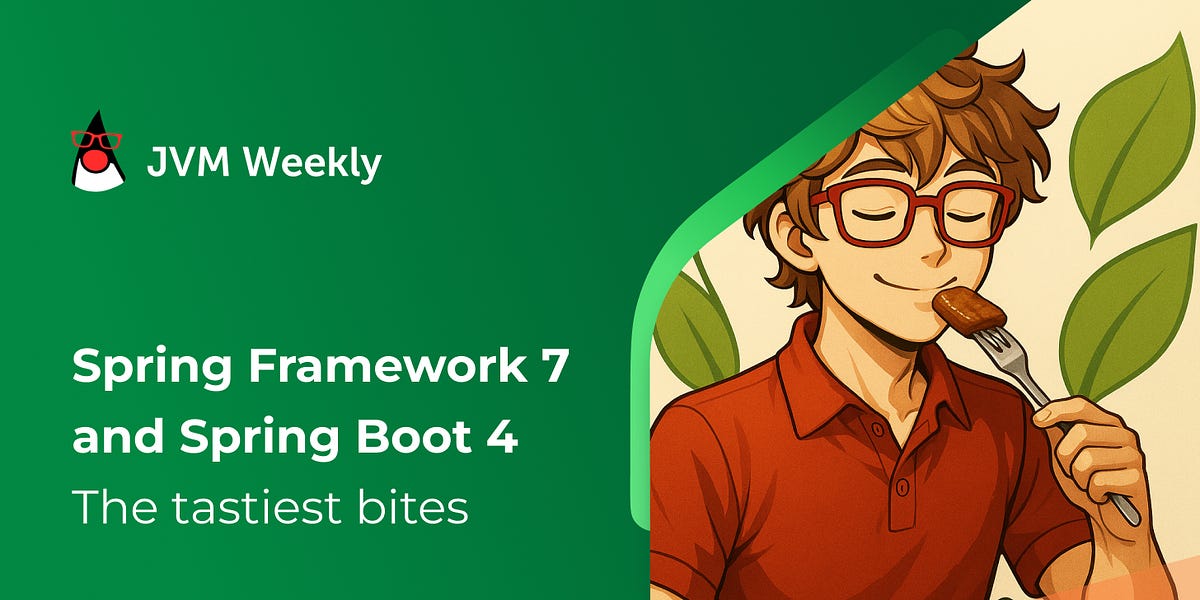 JVM Weekly

Spring Framework 7 and Spring Boot 4

The tastiest bites